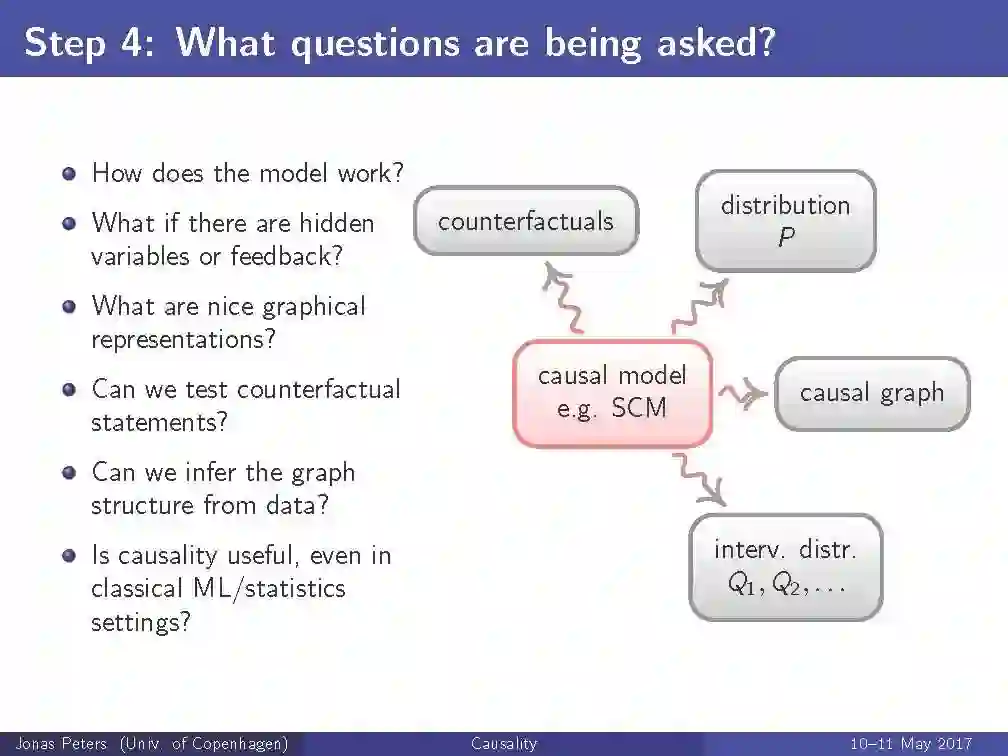 Step 4: What questions are being asked?

- How does the model work?
- What if there are hidden variables or feedback?
- What are nice graphical representations?
- Can we test counterfactual statements?
- Can we infer the graph structure from data?
- Is causality useful, even in classical ML/statistics settings?

counterfactuals

distribution $P$

causal model e.g. SCM

causal graph

interv. distr. $Q_1, Q_2, \ldots$

Jonas Peters (Univ. of Copenhagen) Causality 10–11 May 2017